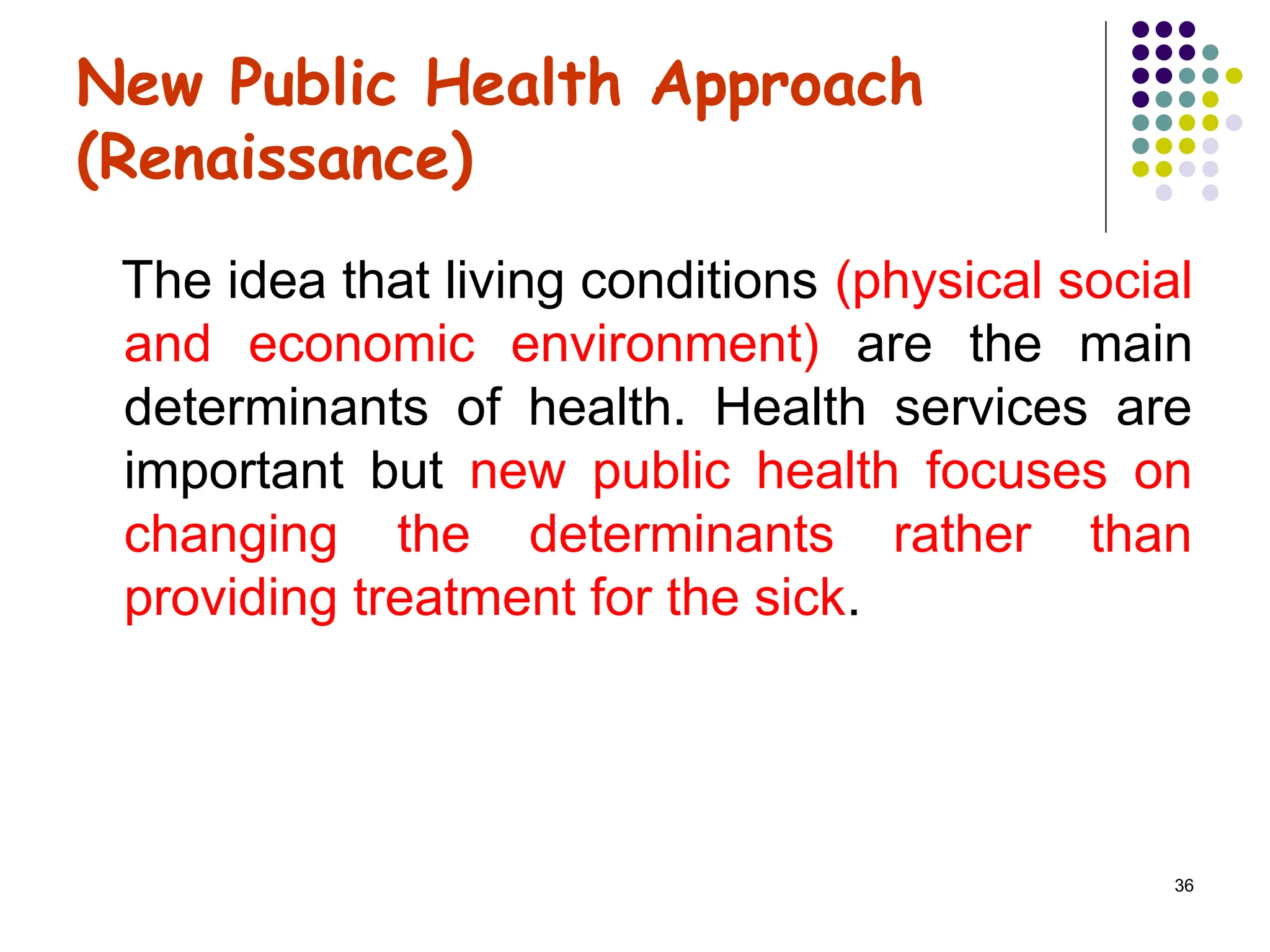 New Public Health Approach (Renaissance)

The idea that living conditions (physical social and economic environment) are the main determinants of health. Health services are important but new public health focuses on changing the determinants rather than providing treatment for the sick.

36